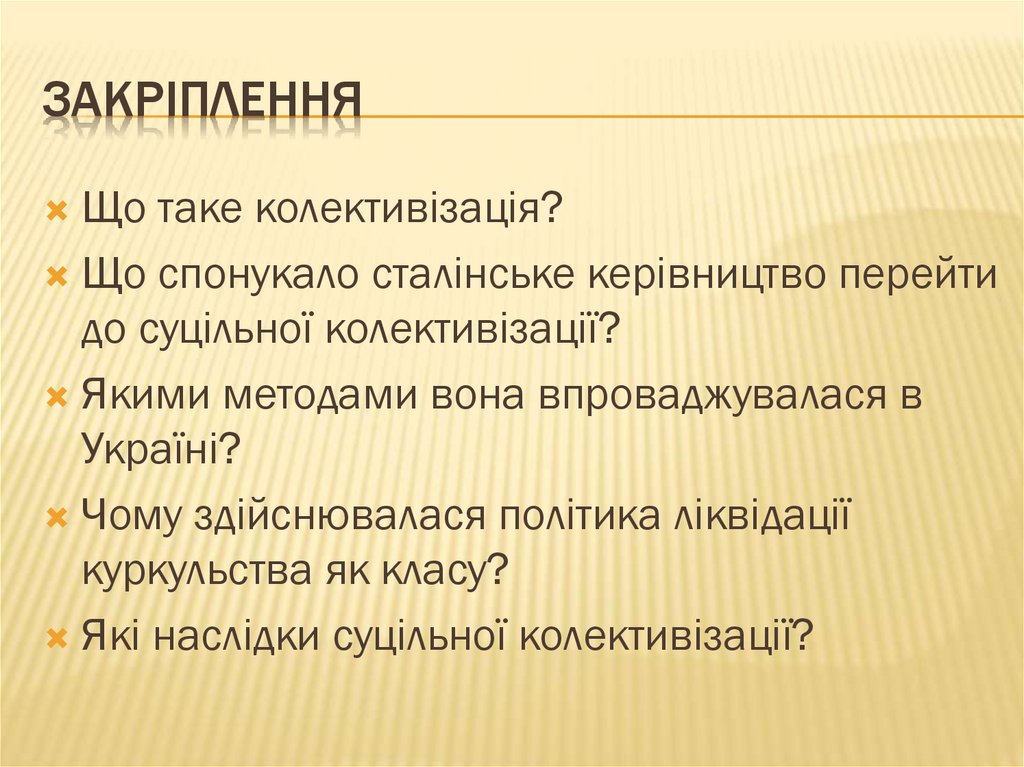 ЗАКРІПЛЕННЯ

Що таке колективізація?

Що спонукало сталінське керівництво перейти до суцільної колективізації?

Якими методами вона впроваджувалася в Україні?

Чому здійснювалася політика ліквідації куркульства як класу?

Які наслідки суцільної колективізації?